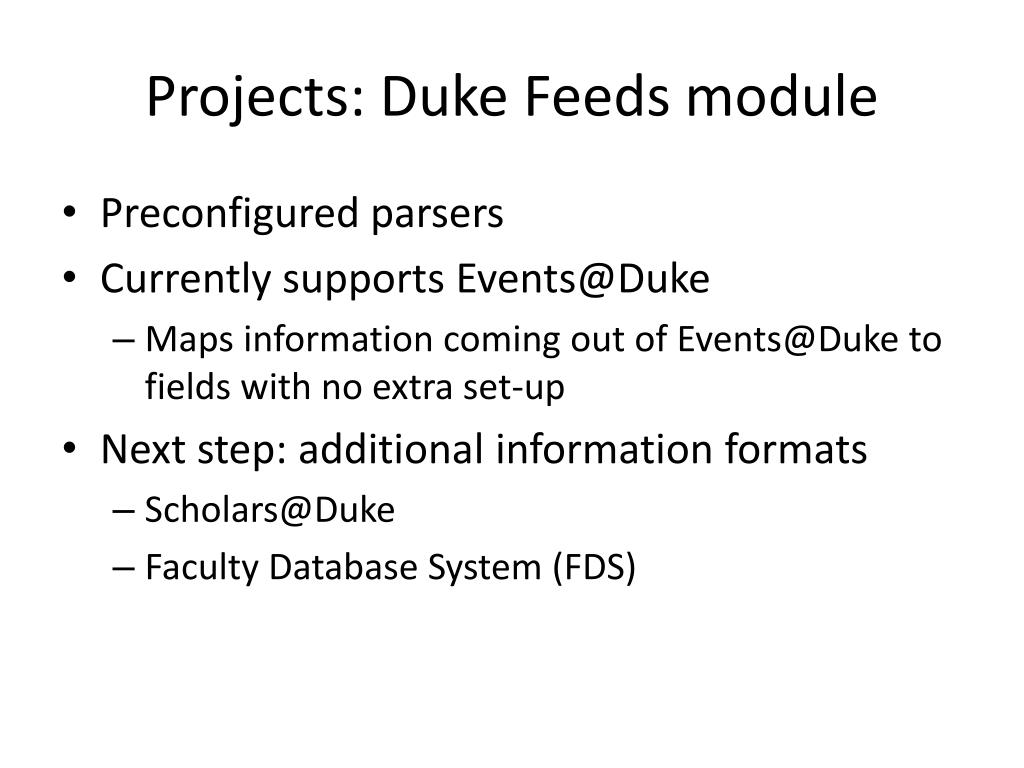 Projects: Duke Feeds module

• Preconfigured parsers
• Currently supports Events@Duke
– Maps information coming out of Events@Duke to fields with no extra set-up
• Next step: additional information formats
– Scholars@Duke
– Faculty Database System (FDS)